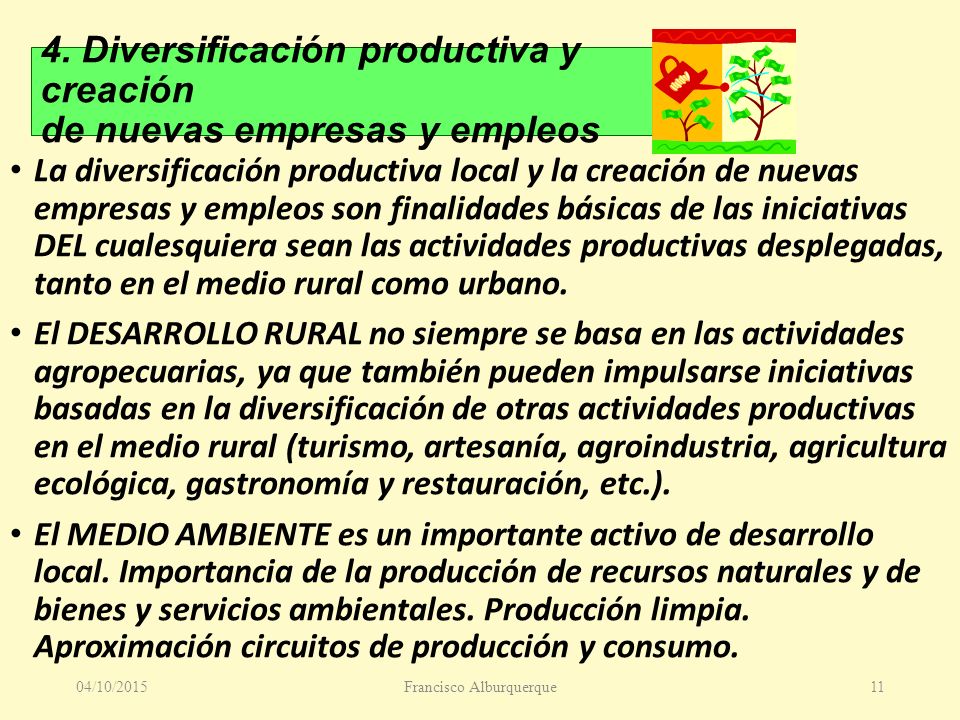 4. Diversificación productiva y creación
de nuevas empresas y empleos

• La diversificación productiva local y la creación de nuevas empresas y empleos son finalidades básicas de las iniciativas DEL cualesquiera sean las actividades productivas desplegadas, tanto en el medio rural como urbano.

• El DESARROLLO RURAL no siempre se basa en las actividades agropecuarias, ya que también pueden impulsarse iniciativas basadas en la diversificación de otras actividades productivas en el medio rural (turismo, artesanía, agroindustria, agricultura ecológica, gastronomía y restauración, etc.).

• El MEDIO AMBIENTE es un importante activo de desarrollo local. Importancia de la producción de recursos naturales y de bienes y servicios ambientales. Producción limpia. Aproximación circuitos de producción y consumo.

04/10/2015 Francisco Alburquerque 11